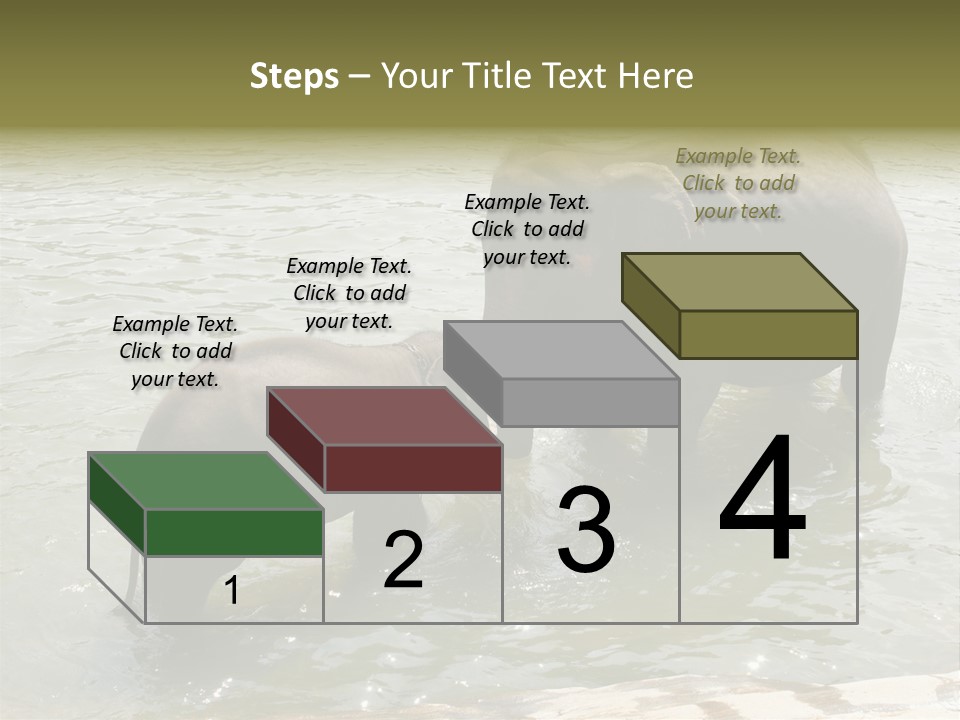 Steps – Your Title Text Here

Example Text. Click to add your text.

Example Text. Click to add your text.

Example Text. Click to add your text.

Example Text. Click to add your text.

1

2

3

4